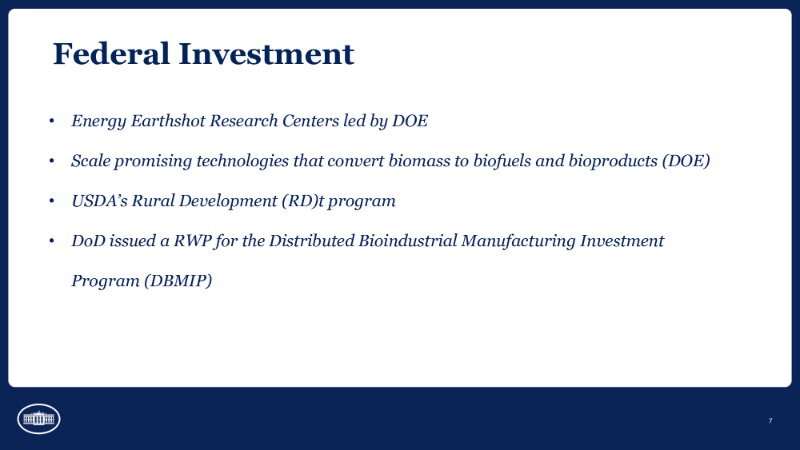 Federal Investment

• Energy Earthshot Research Centers led by DOE

• Scale promising technologies that convert biomass to biofuels and bioproducts (DOE)

• USDA's Rural Development (RD)t program

• DoD issued a RWP for the Distributed Bioindustrial Manufacturing Investment Program (DBMIP)

7